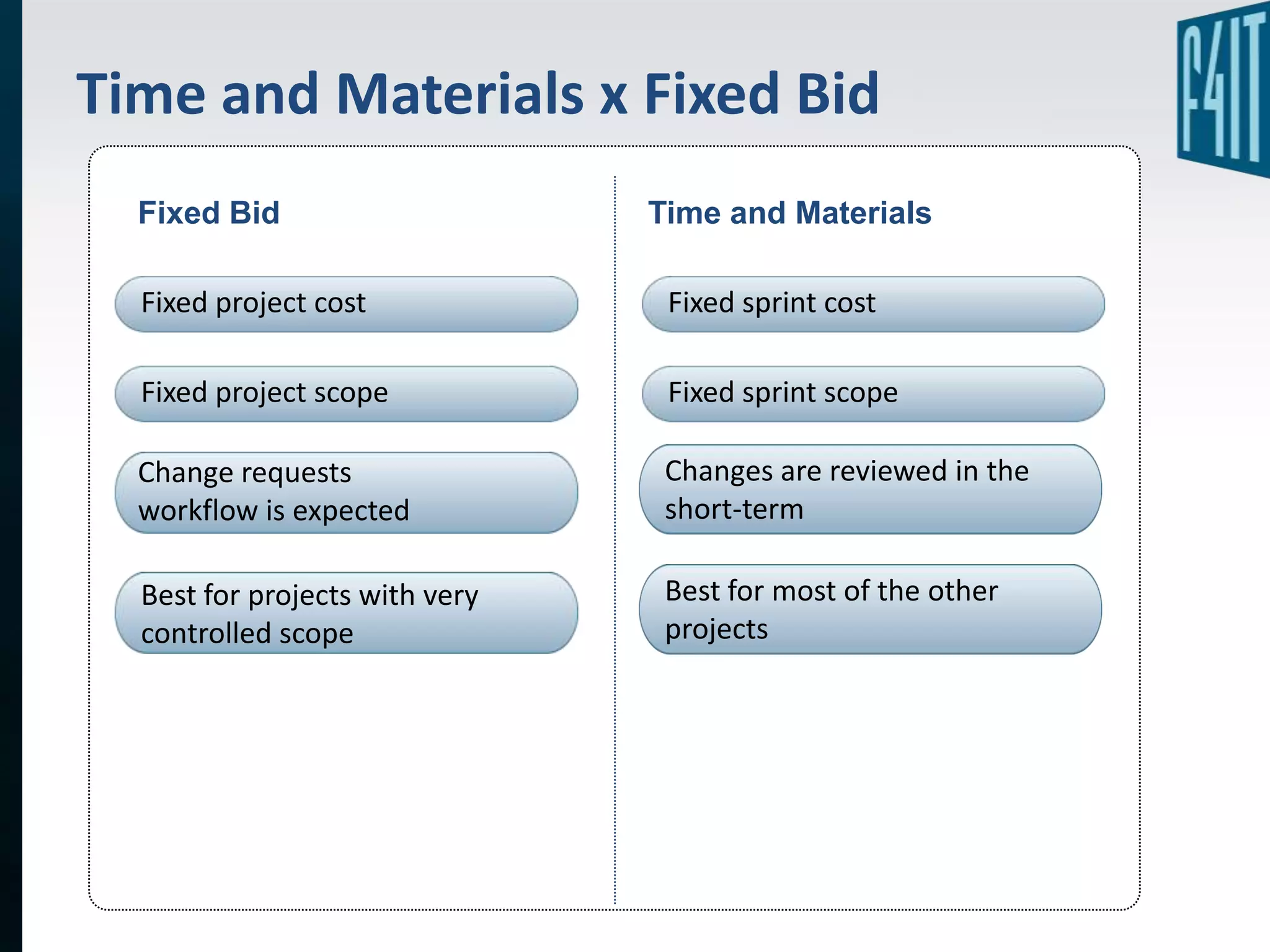 Time and Materials x Fixed Bid

F4IT

Fixed Bid

Fixed project cost

Fixed project scope

Change requests workflow is expected

Best for projects with very controlled scope

Time and Materials

Fixed sprint cost

Fixed sprint scope

Changes are reviewed in the short-term

Best for most of the other projects